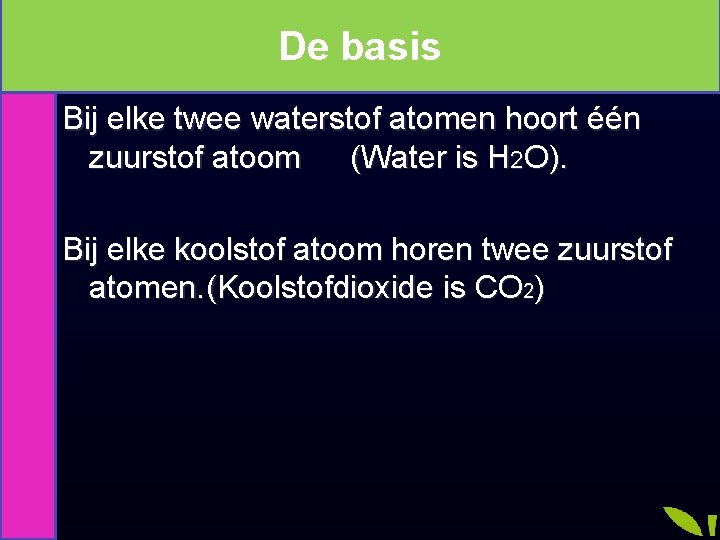 De basis

Bij elke twee waterstof atomen hoort één zuurstof atoom (Water is $H_2O$).

Bij elke koolstof atoom horen twee zuurstof atomen.(Koolstofdioxide is $CO_2$)